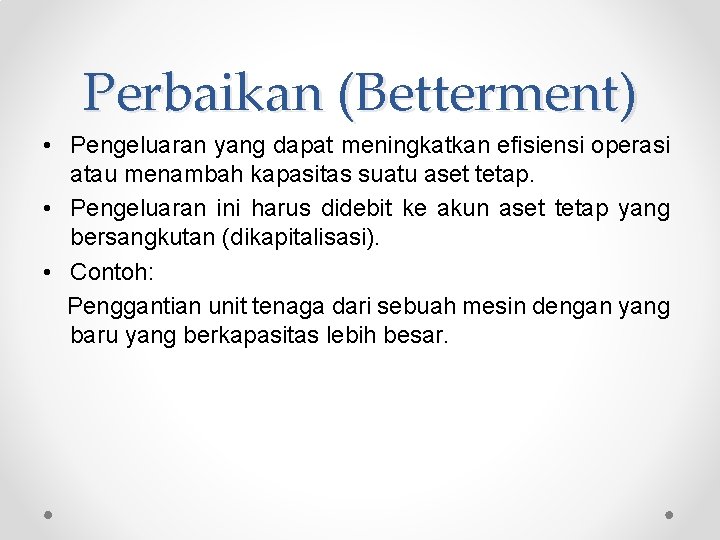 Perbaikan (Betterment)

• Pengeluaran yang dapat meningkatkan efisiensi operasi atau menambah kapasitas suatu aset tetap.

• Pengeluaran ini harus didebit ke akun aset tetap yang bersangkutan (dikapitalisasi).

• Contoh:

Penggantian unit tenaga dari sebuah mesin dengan yang baru yang berkapasitas lebih besar.